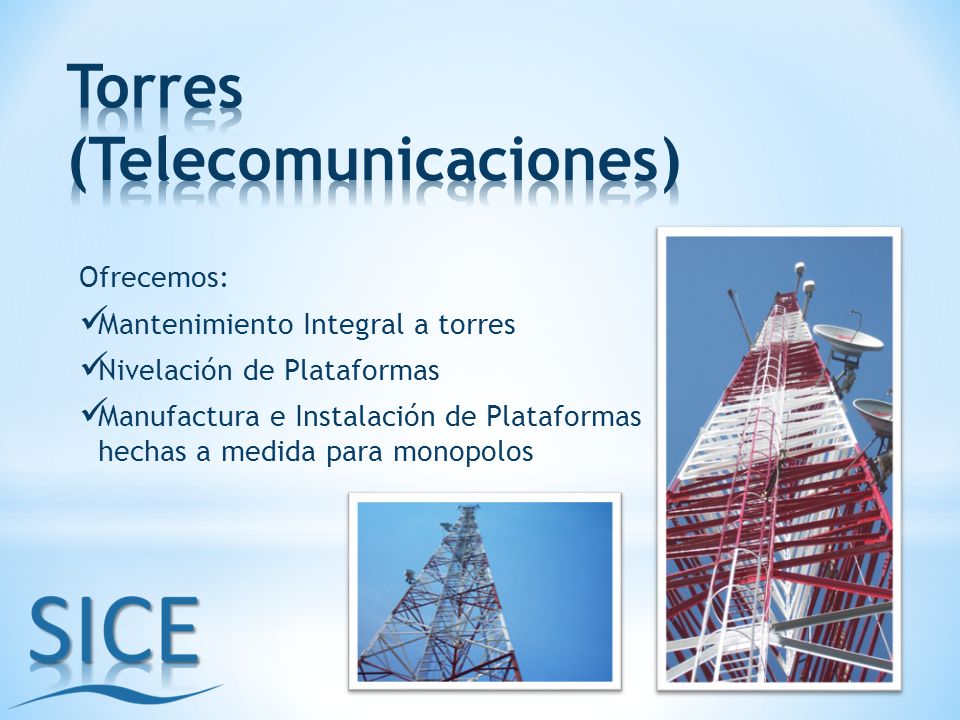 Torres (Telecomunicaciones)

Ofrecemos:

✓Mantenimiento Integral a torres

✓Nivelación de Plataformas

✓Manufactura e Instalación de Plataformas hechas a medida para monopolos

SICE